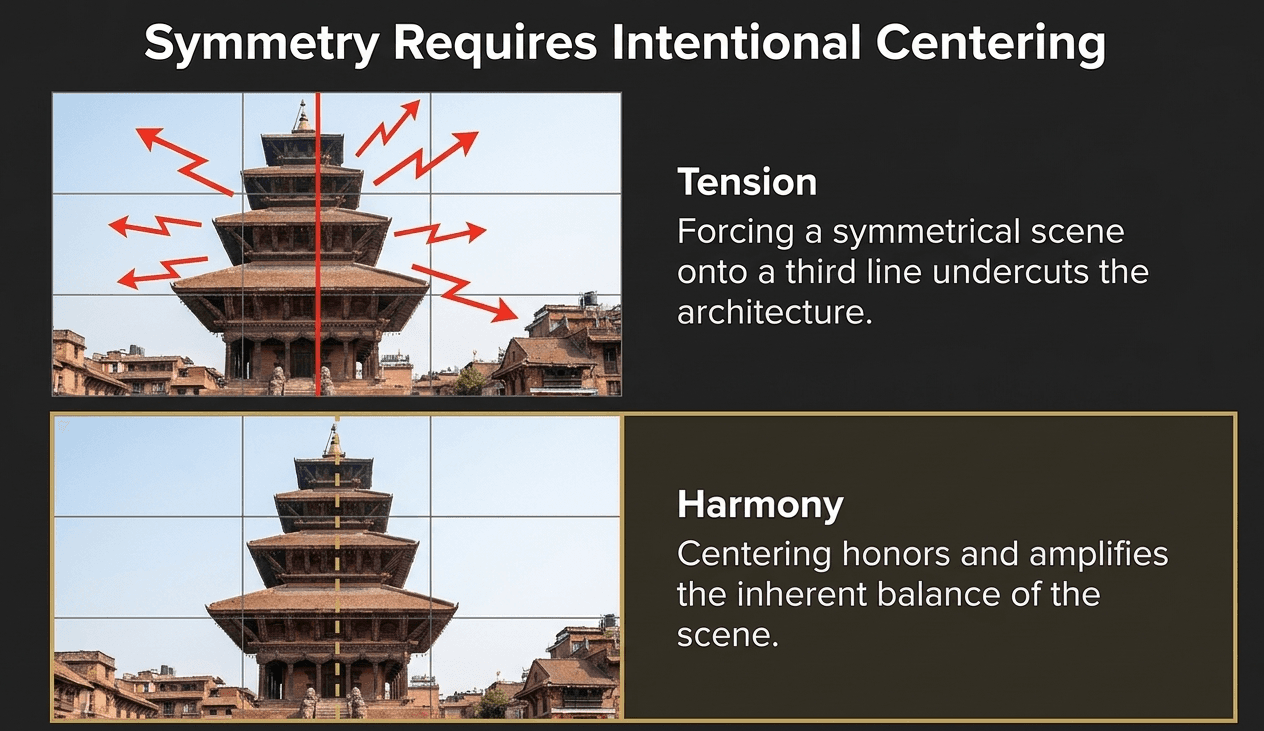 Symmetry Requires Intentional Centering

Tension

Forcing a symmetrical scene onto a third line undercuts the architecture.

Harmony

Centering honors and amplifies the inherent balance of the scene.